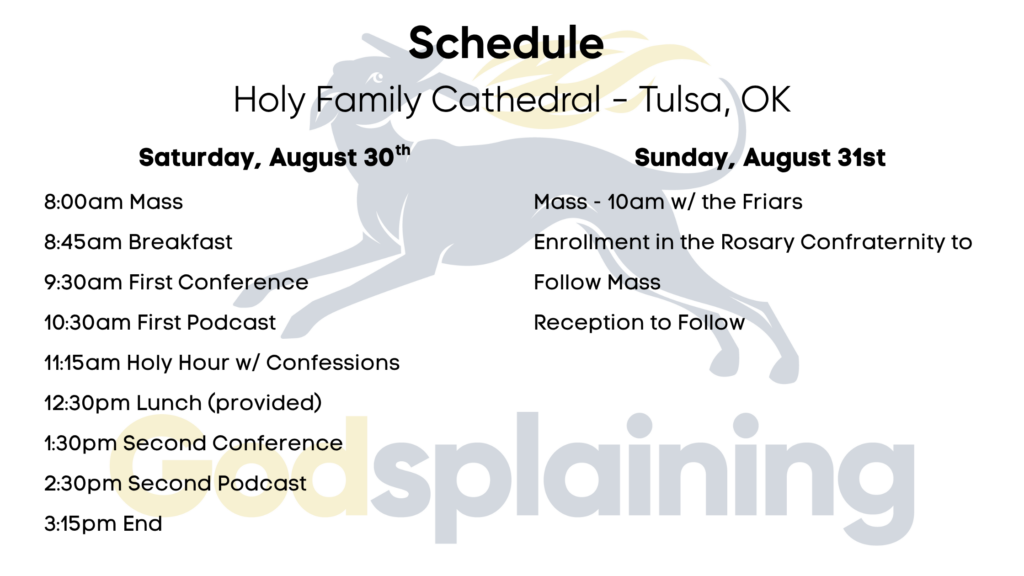 Schedule
Holy Family Cathedral - Tulsa, OK

Saturday, August 30$^{th}$

8:00am Mass
8:45am Breakfast
9:30am First Conference
10:30am First Podcast
11:15am Holy Hour w/ Confessions
12:30pm Lunch (provided)
1:30pm Second Conference
2:30pm Second Podcast
3:15pm End

Sunday, August 31st

Mass - 10am w/ the Friars
Enrollment in the Rosary Confraternity to Follow Mass
Reception to Follow

Godsplaining